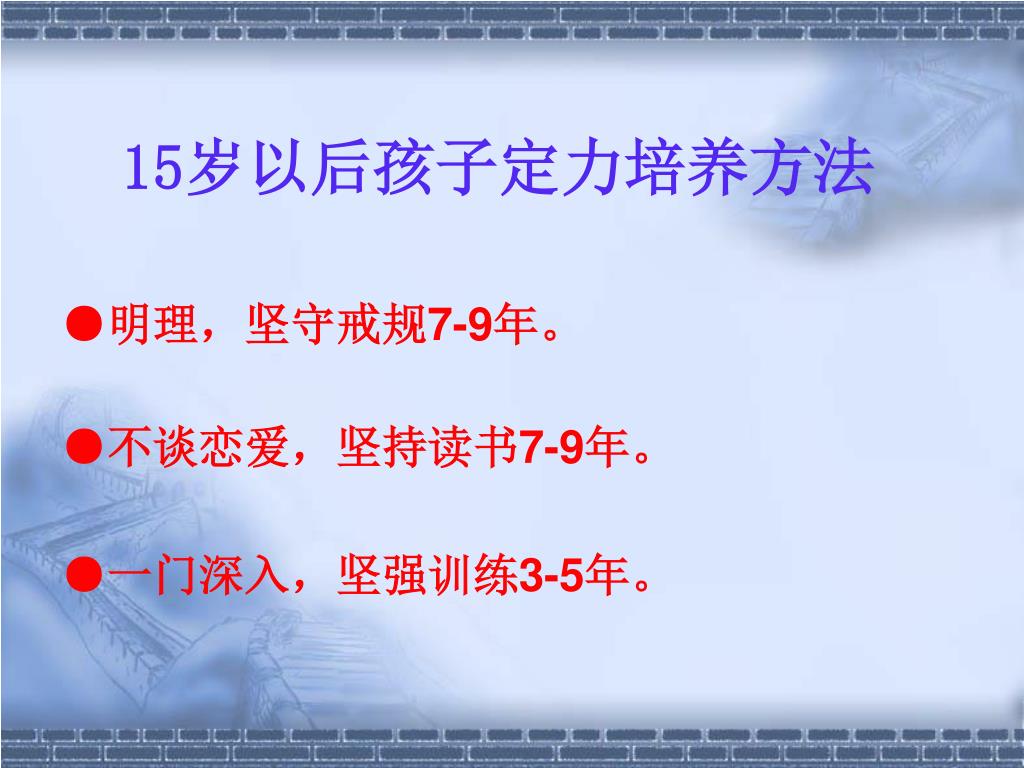 15岁以后孩子定力培养方法

●明理，坚守戒规7-9年。

●不谈恋爱，坚持读书7-9年。

●一门深入，坚强训练3-5年。